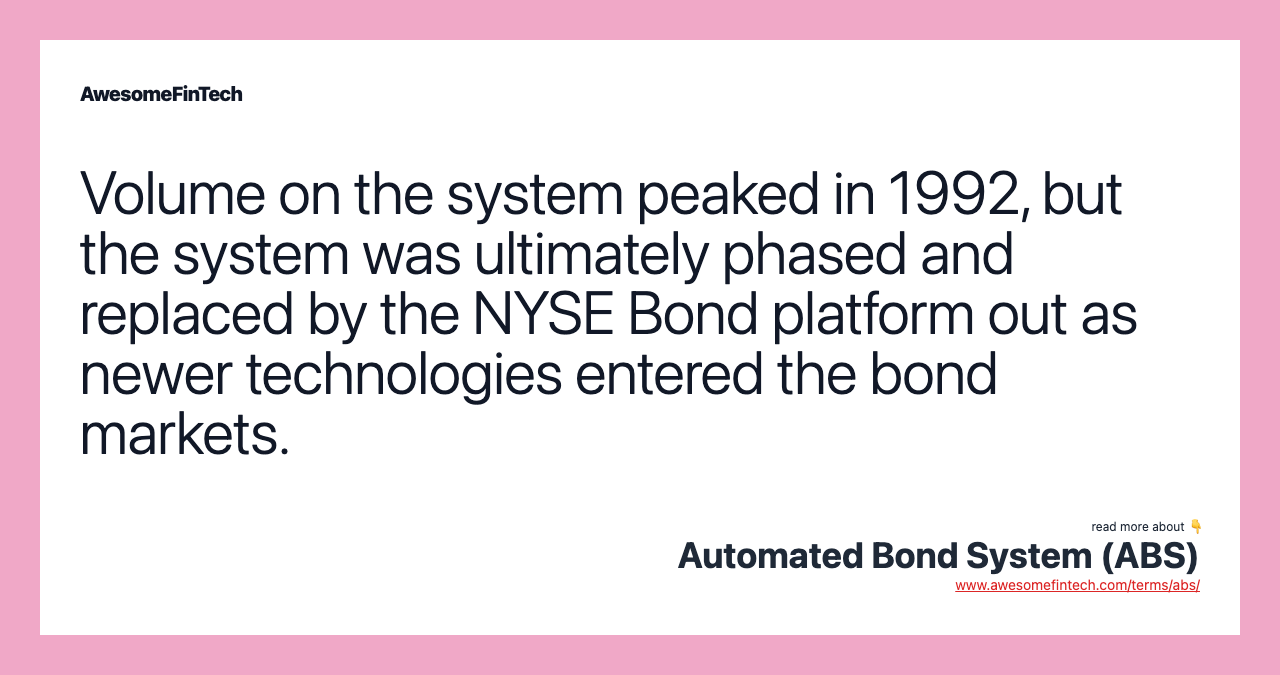 AwesomeFinTech

Volume on the system peaked in 1992, but the system was ultimately phased and replaced by the NYSE Bond platform out as newer technologies entered the bond markets.

read more about 👇
Automated Bond System (ABS)
www.awesomefintech.com/terms/abs/